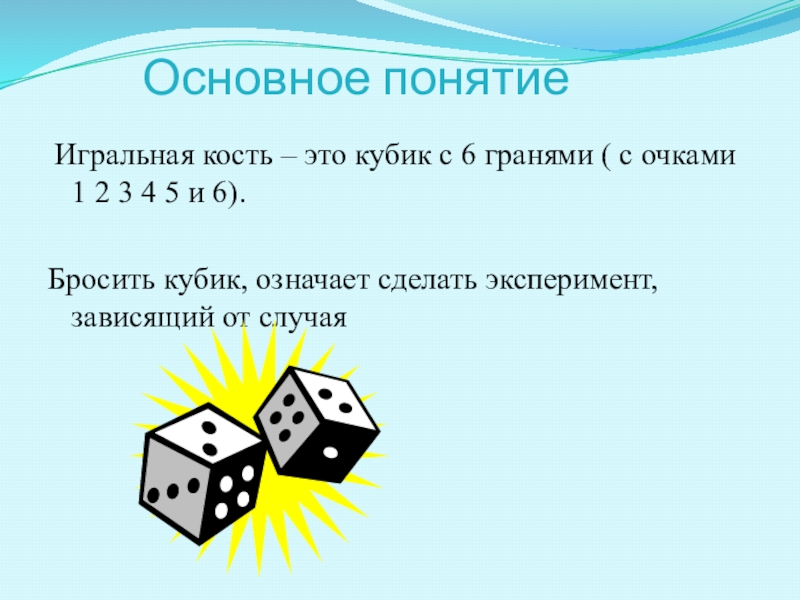 Основное понятие

Игральная кость – это кубик с 6 гранями ( с очками 1 2 3 4 5 и 6).

Бросить кубик, означает сделать эксперимент, зависящий от случая